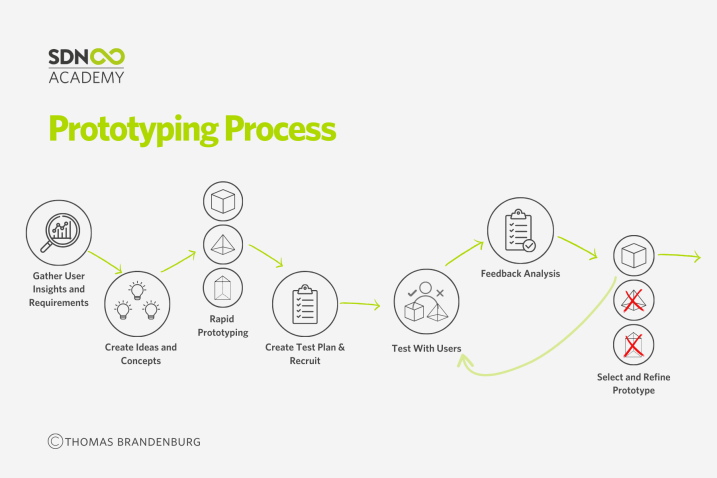 SDN
ACADEMY

Prototyping Process

Gather User Insights and Requirements

Create Ideas and Concepts

Rapid Prototyping

Create Test Plan & Recruit

Test With Users

Feedback Analysis

Select and Refine Prototype

©THOMAS BRANDENBURG